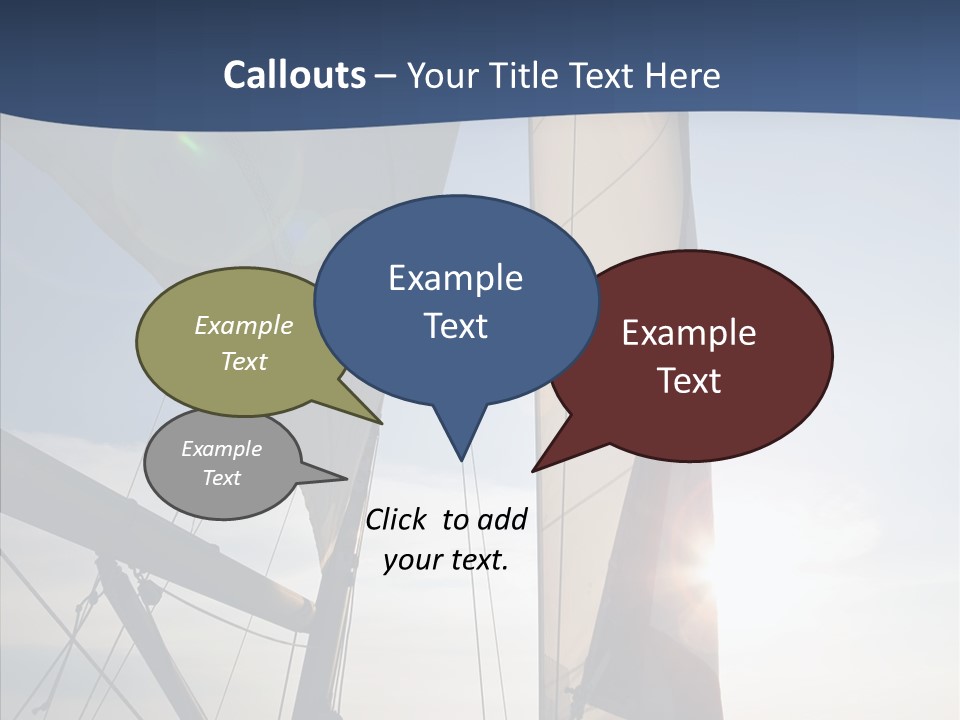 Callouts – Your Title Text Here

Example Text

Example Text

Example Text

Example Text

Click to add your text.